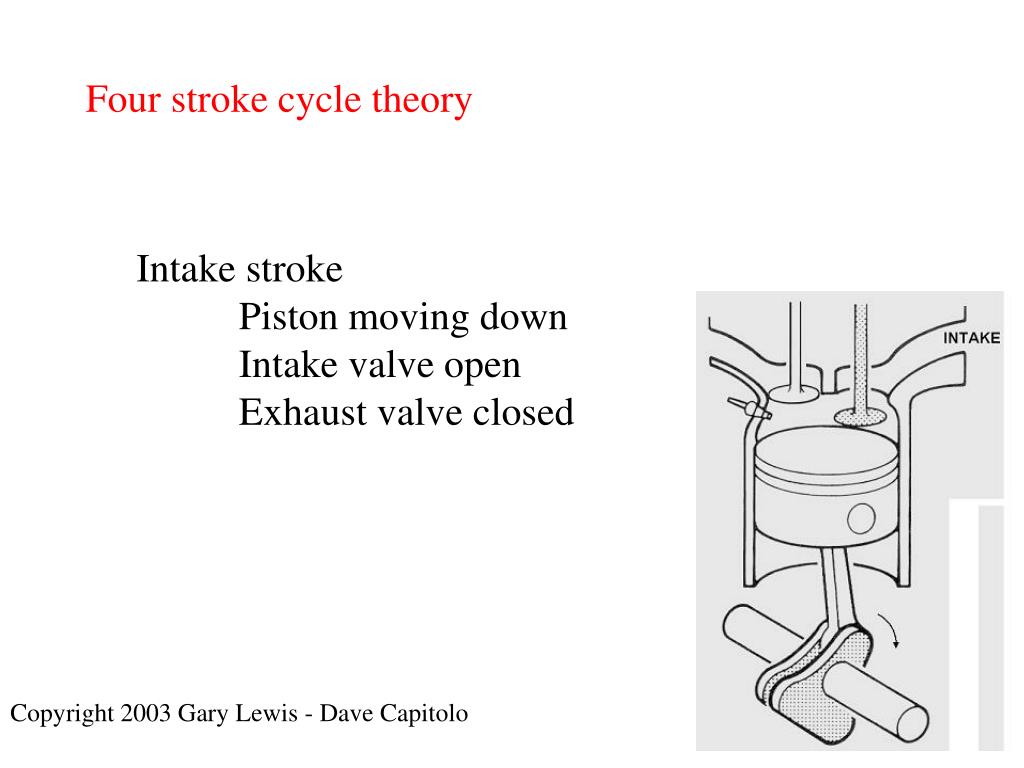 Four stroke cycle theory

Intake stroke
Piston moving down
Intake valve open
Exhaust valve closed

INTAKE

Copyright 2003 Gary Lewis - Dave Capitolo